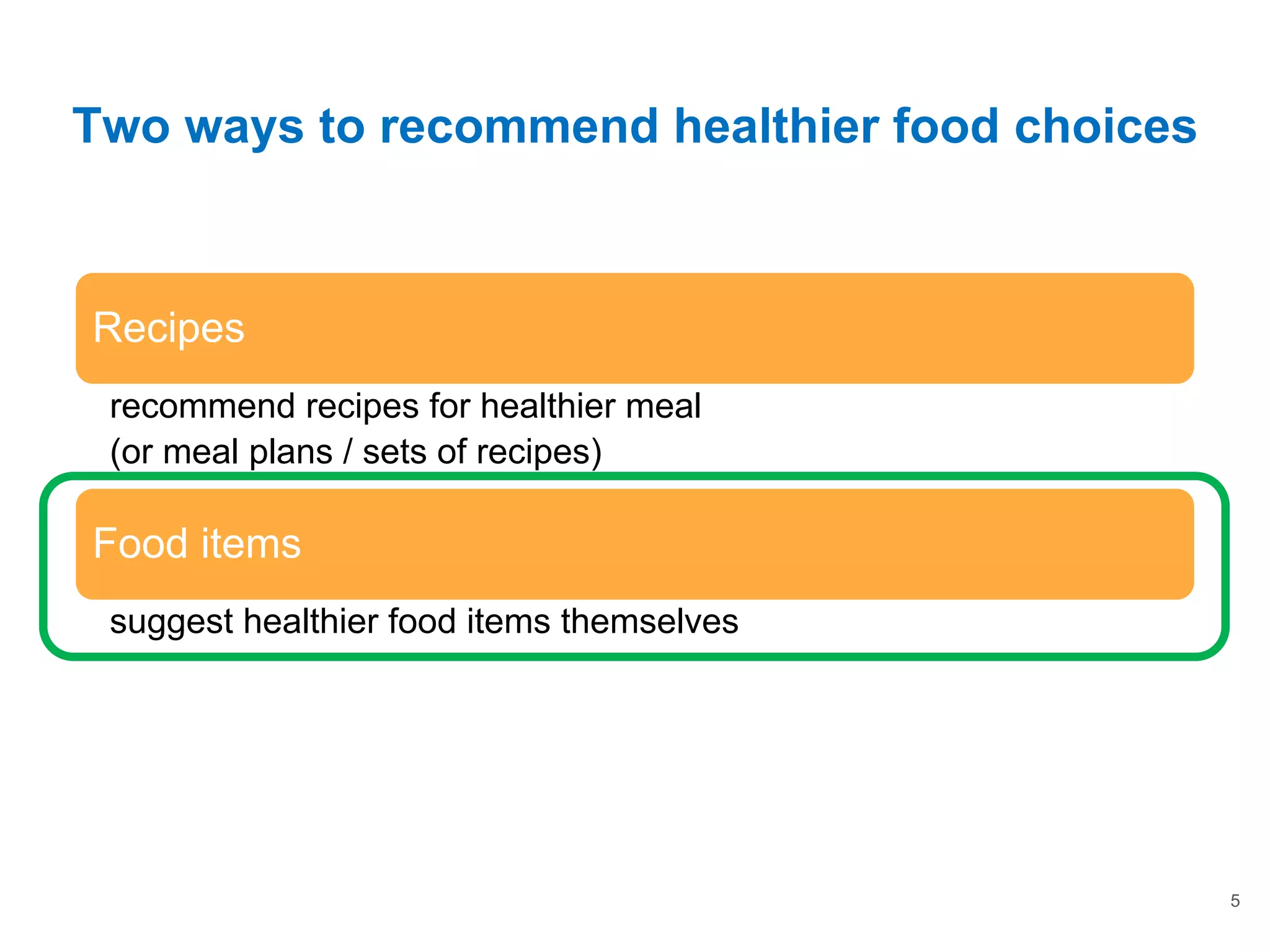 Two ways to recommend healthier food choices

Recipes

recommend recipes for healthier meal
(or meal plans / sets of recipes)

Food items

suggest healthier food items themselves

5